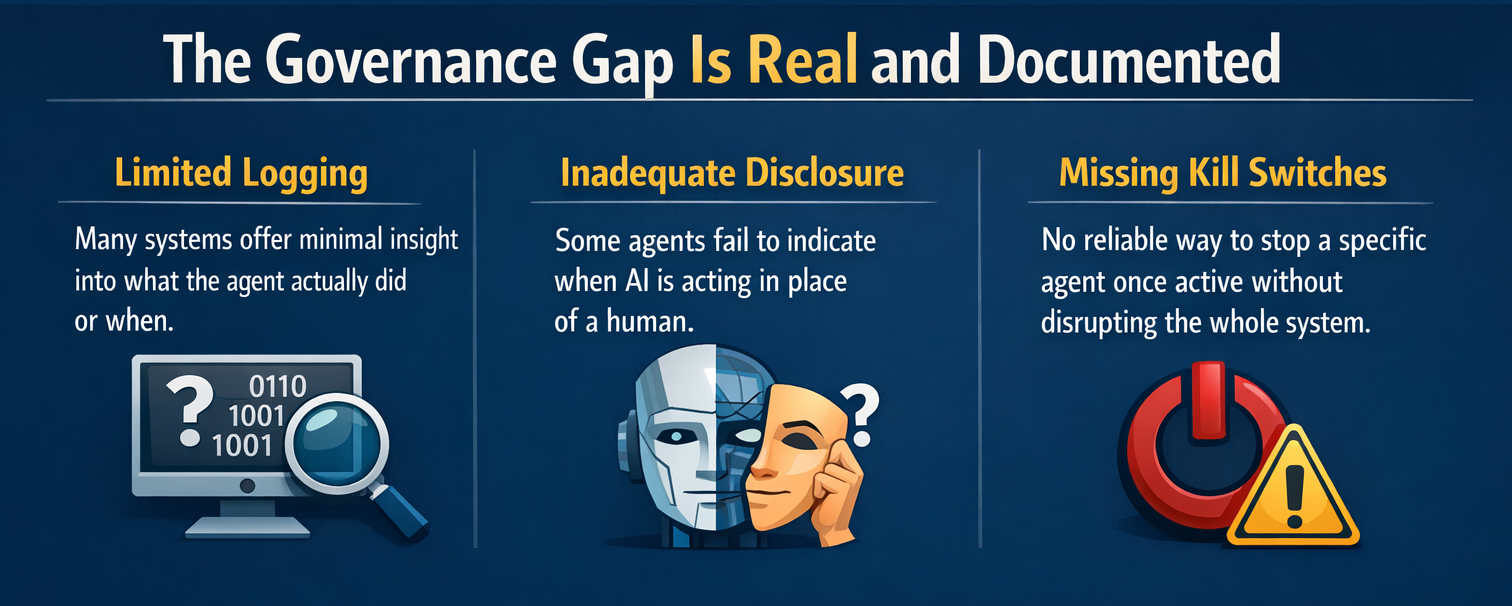 The Governance Gap Is Real and Documented

Limited Logging

Many systems offer minimal insight into what the agent actually did or when.

?
0110
1001
1001

Inadequate Disclosure

Some agents fail to indicate when AI is acting in place of a human.

?

Missing Kill Switches

No reliable way to stop a specific agent once active without disrupting the whole system.

!